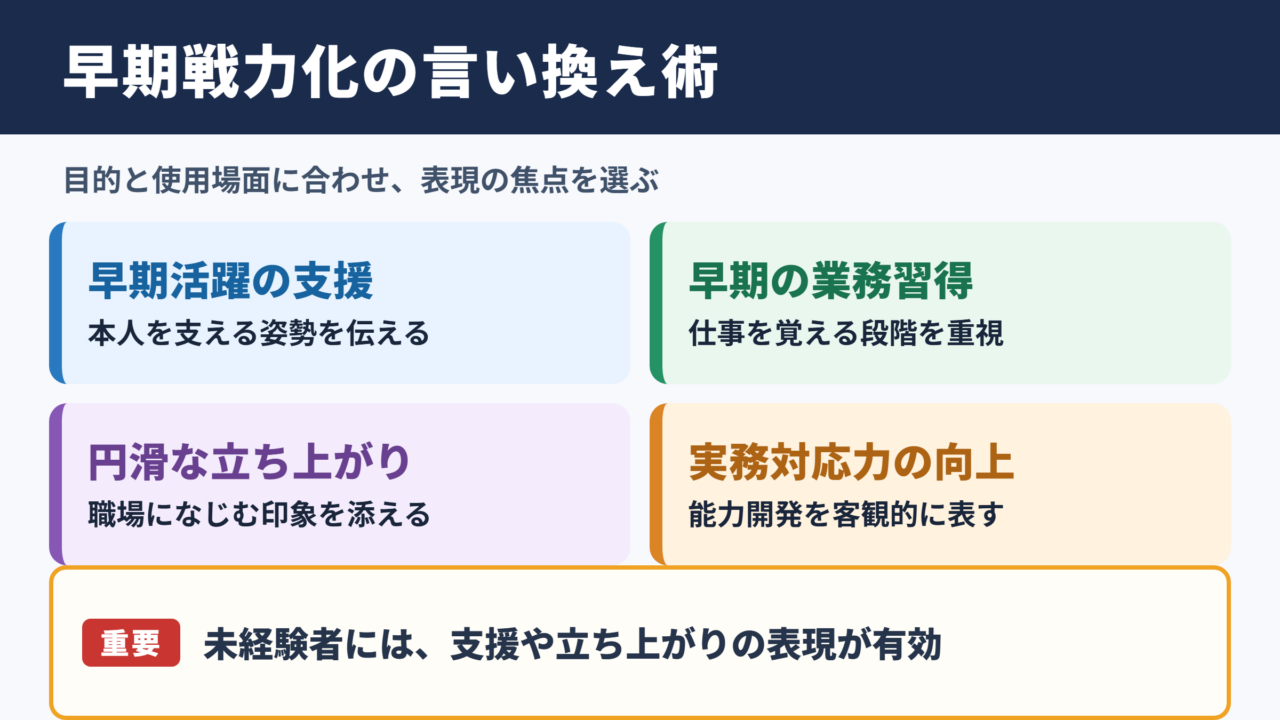 早期戦力化の言い換え術

目的と使用場面に合わせ、表現の焦点を選ぶ

早期活躍の支援
本人を支える姿勢を伝える

早期の業務習得
仕事を覚える段階を重視

円滑な立ち上がり
職場になじむ印象を添える

実務対応力の向上
能力開発を客観的に表す

重要 未経験者には、支援や立ち上がりの表現が有効